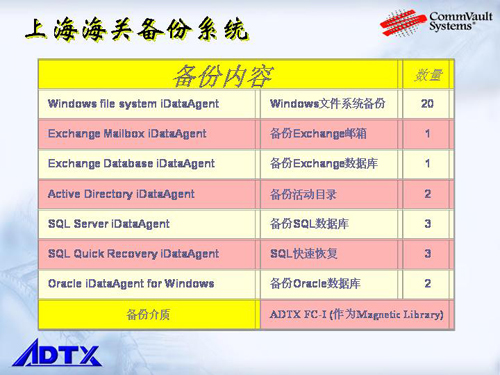 上海海关备份系统

CommVault Systems®

| 备份内容 | | 数量 |
|---|---|---|
| Windows file system iDataAgent | Windows文件系统备份 | 20 |
| Exchange Mailbox iDataAgent | 备份Exchange邮箱 | 1 |
| Exchange Database iDataAgent | 备份Exchange数据库 | 1 |
| Active Directory iDataAgent | 备份活动目录 | 2 |
| SQL Server iDataAgent | 备份SQL数据库 | 3 |
| SQL Quick Recovery iDataAgent | SQL快速恢复 | 3 |
| Oracle iDataAgent for Windows | 备份Oracle数据库 | 2 |
| 备份介质 | ADTX FC-I (作为Magnetic Library) | |

ADTX